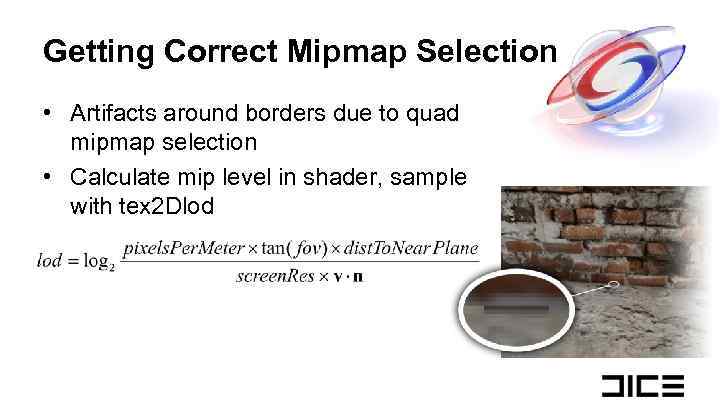 Getting Correct Mipmap Selection

• Artifacts around borders due to quad mipmap selection
• Calculate mip level in shader, sample with tex2Dlod

$lod = \log_2 \frac{pixelsPerMeter \times \tan(fov) \times distToNearPlane}{screenRes \times \mathbf{v} \cdot \mathbf{n}}$

DICE